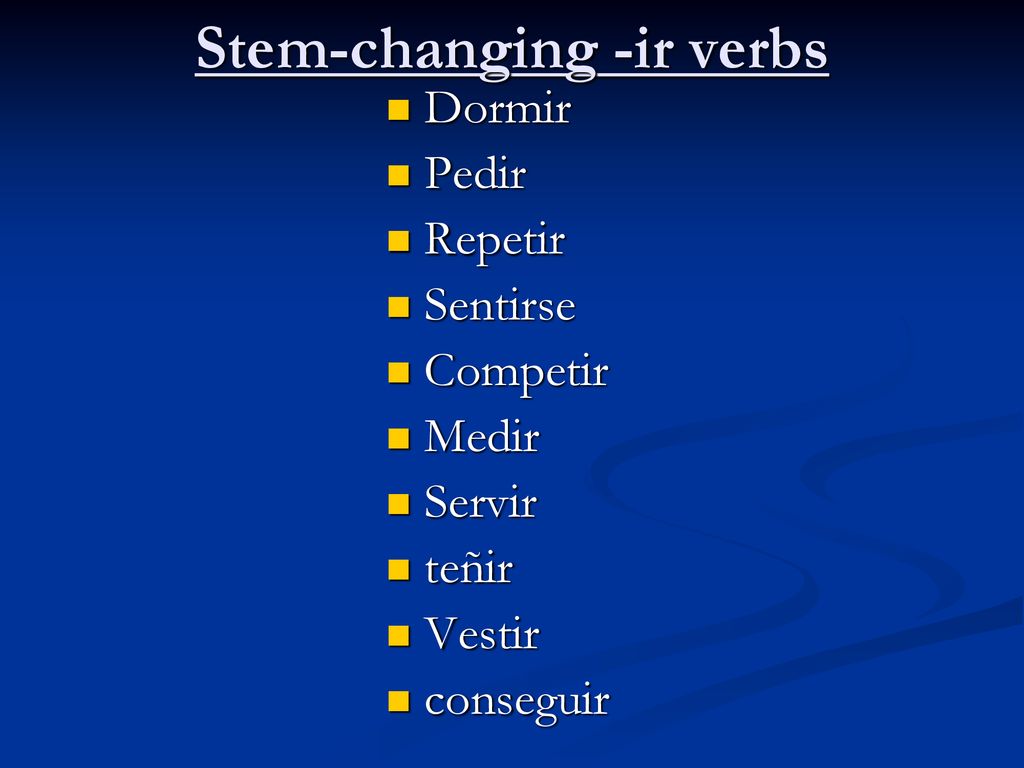 Stem-changing -ir verbs

- Dormir
- Pedir
- Repetir
- Sentirse
- Competir
- Medir
- Servir
- teñir
- Vestir
- conseguir